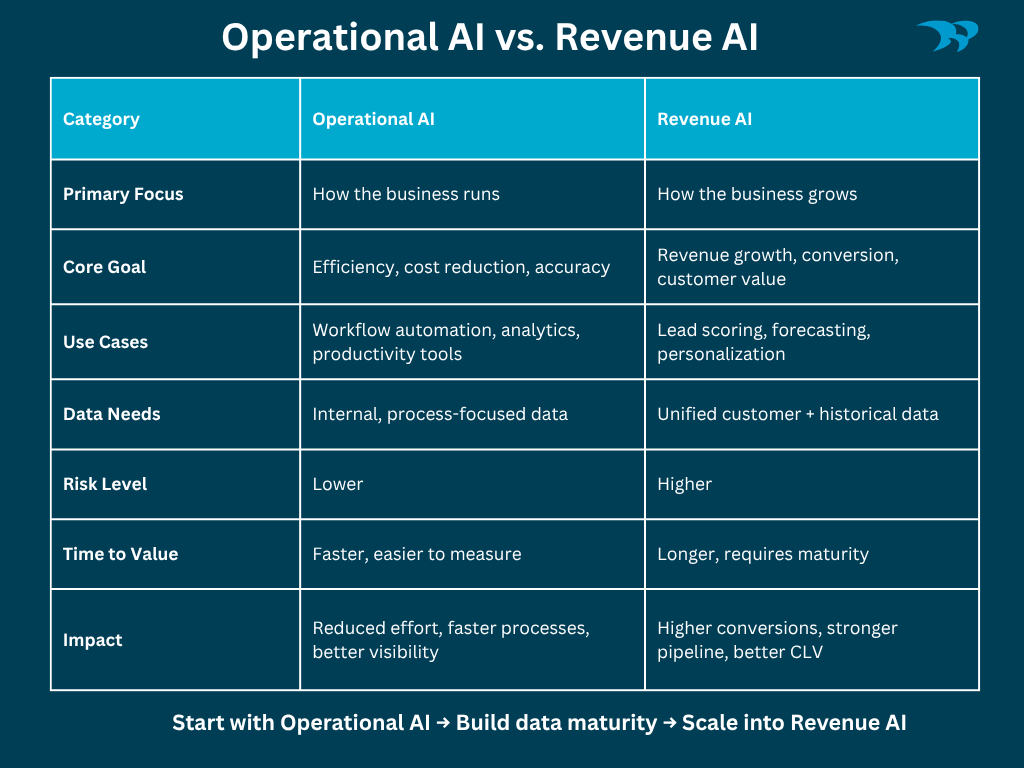 Operational AI vs. Revenue AI

| Category | Operational AI | Revenue AI |
|---|---|---|
| Primary Focus | How the business runs | How the business grows |
| Core Goal | Efficiency, cost reduction, accuracy | Revenue growth, conversion, customer value |
| Use Cases | Workflow automation, analytics, productivity tools | Lead scoring, forecasting, personalization |
| Data Needs | Internal, process-focused data | Unified customer + historical data |
| Risk Level | Lower | Higher |
| Time to Value | Faster, easier to measure | Longer, requires maturity |
| Impact | Reduced effort, faster processes, better visibility | Higher conversions, stronger pipeline, better CLV |

Start with Operational AI → Build data maturity → Scale into Revenue AI